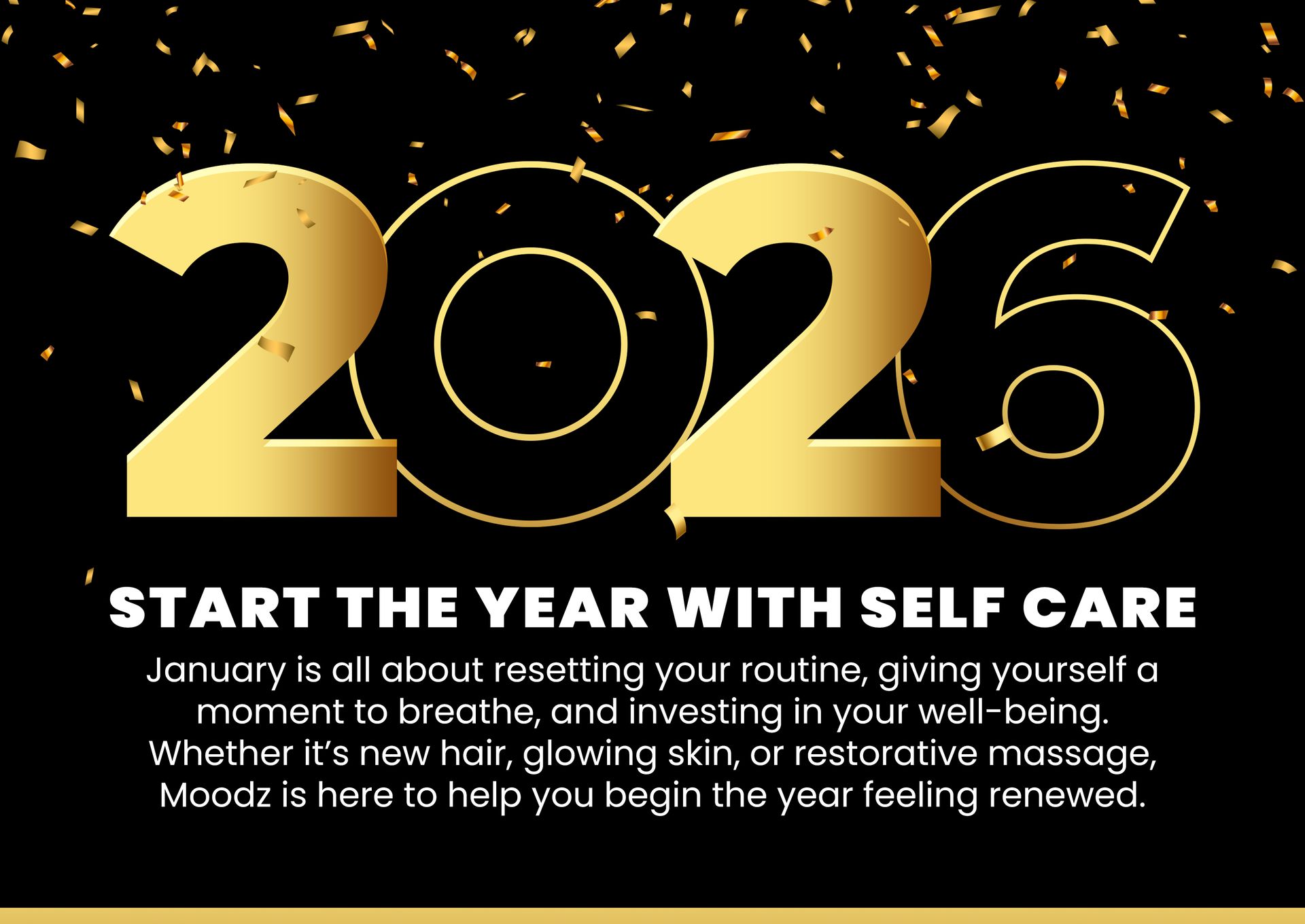 2026

START THE YEAR WITH SELF CARE

January is all about resetting your routine, giving yourself a moment to breathe, and investing in your well-being. Whether it’s new hair, glowing skin, or restorative massage, Moodz is here to help you begin the year feeling renewed.